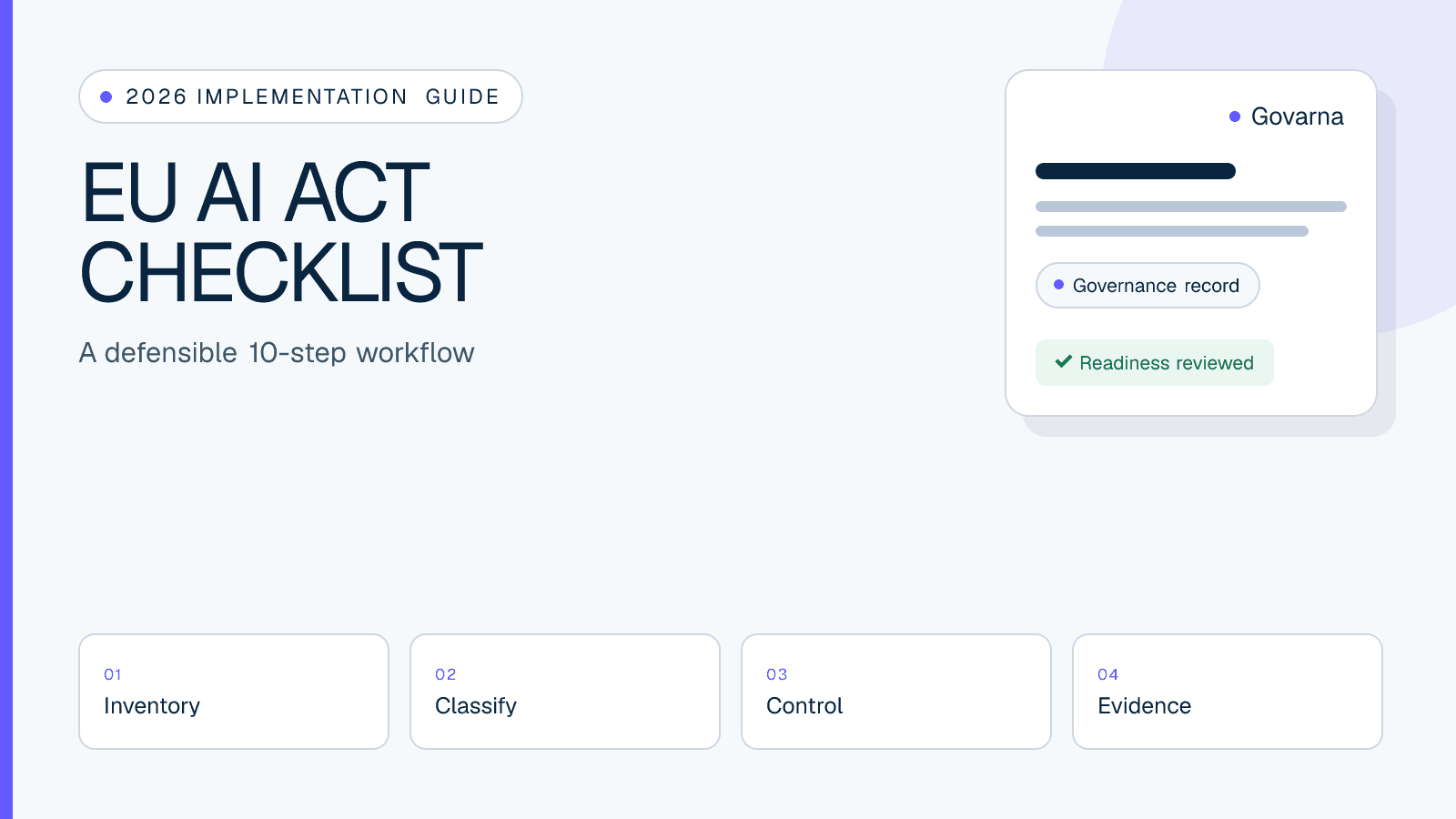 2026 IMPLEMENTATION GUIDE

EU AI ACT CHECKLIST

A defensible 10-step workflow

Govarna

Governance record

Readiness reviewed

01
Inventory

02
Classify

03
Control

04
Evidence